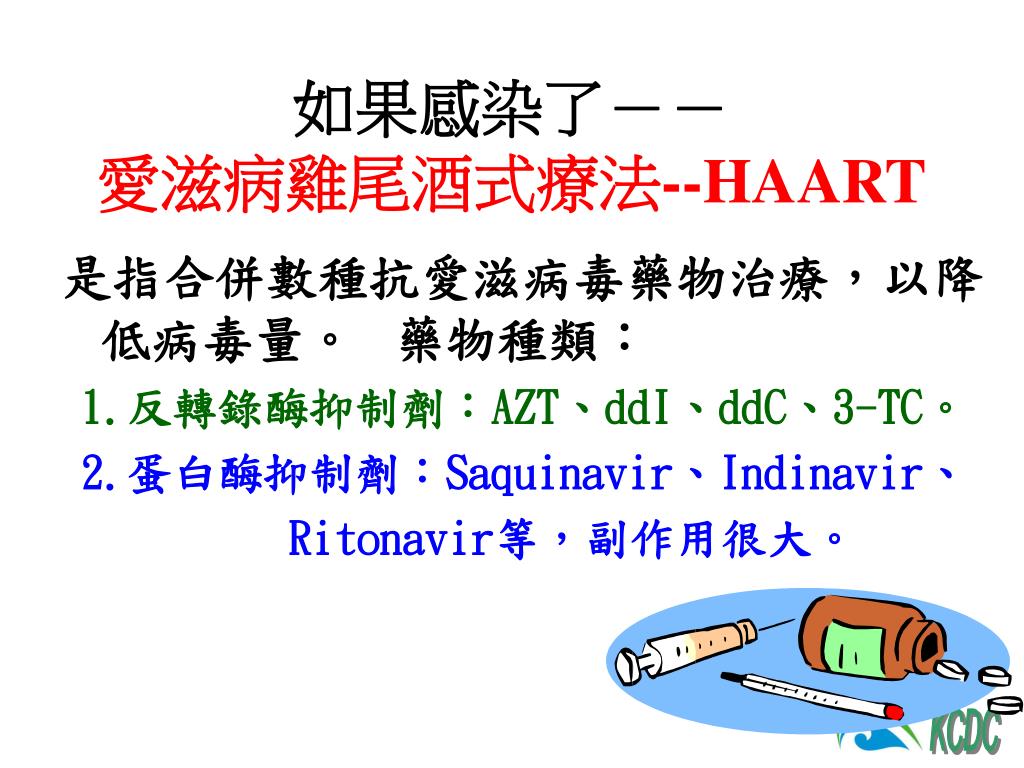 如果感染了－－
愛滋病雞尾酒式療法--HAART

是指合併數種抗愛滋病毒藥物治療，以降低病毒量。 藥物種類：

1.反轉錄酶抑制劑：AZT、ddI、ddC、3-TC。

2.蛋白酶抑制劑：Saquinavir、Indinavir、Ritonavir等，副作用很大。

KCDC